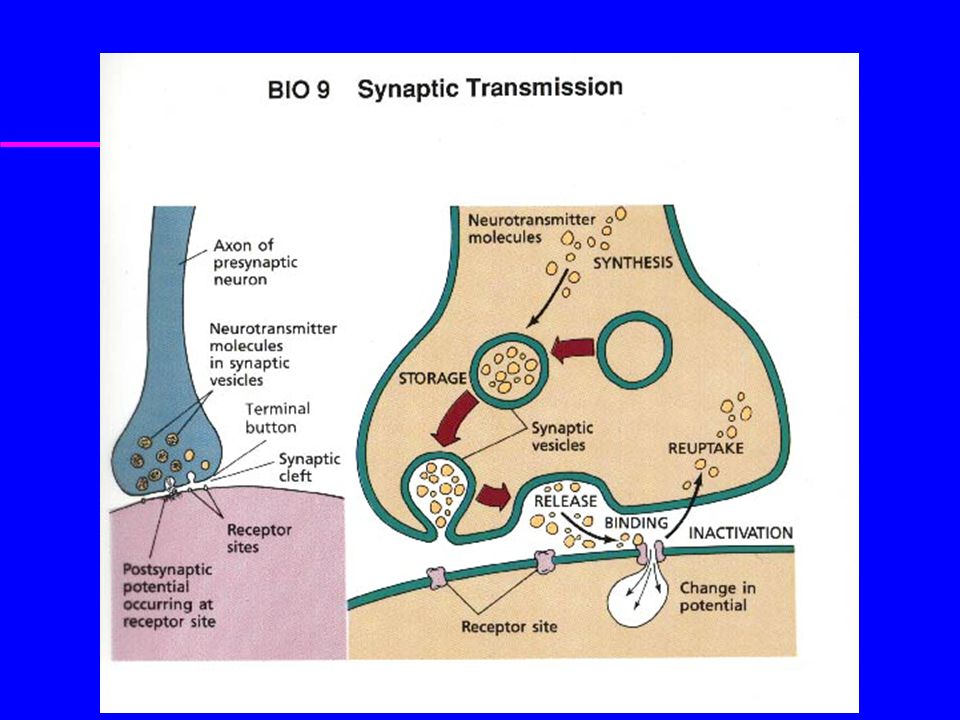 BIO 9 Synaptic Transmission

Axon of presynaptic neuron

Neurotransmitter molecules in synaptic vesicles

Terminal button

Synaptic cleft

Receptor sites

Postsynaptic potential occurring at receptor site

Neurotransmitter molecules

SYNTHESIS

STORAGE

Synaptic vesicles

REUPTAKE

RELEASE

BINDING

INACTIVATION

Change in potential

Receptor site